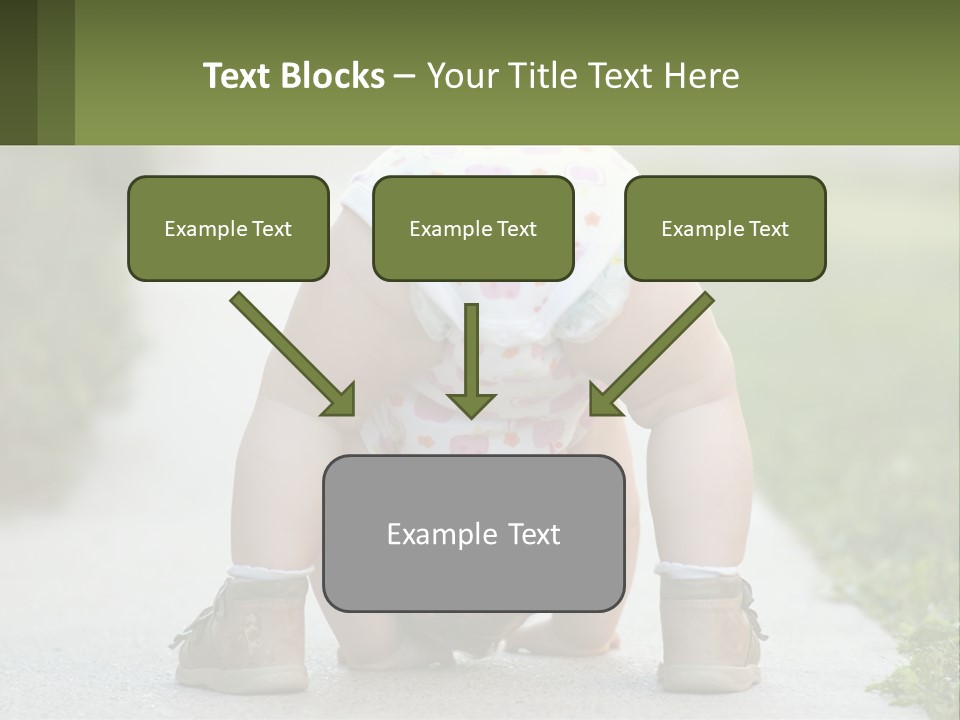 Text Blocks – Your Title Text Here

Example Text

Example Text

Example Text

Example Text